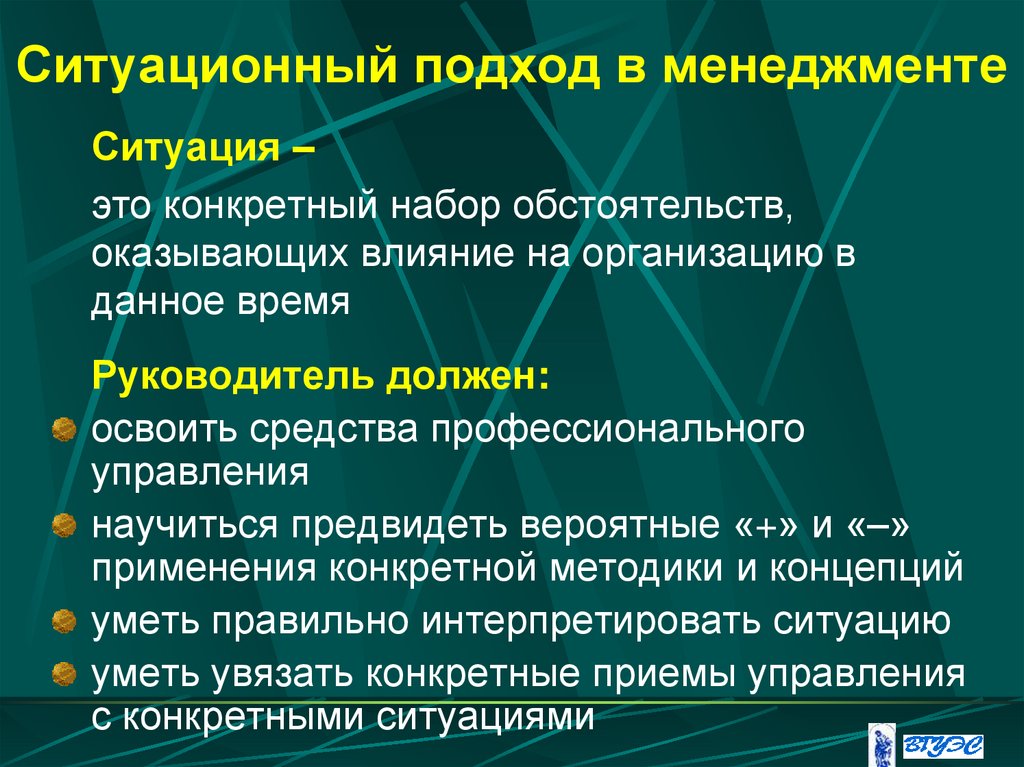 Ситуационный подход в менеджменте

Ситуация –

это конкретный набор обстоятельств, оказывающих влияние на организацию в данное время

Руководитель должен:

освоить средства профессионального управления

научиться предвидеть вероятные «+» и «–» применения конкретной методики и концепций

уметь правильно интерпретировать ситуацию

уметь увязать конкретные приемы управления с конкретными ситуациями

ВГУЭС